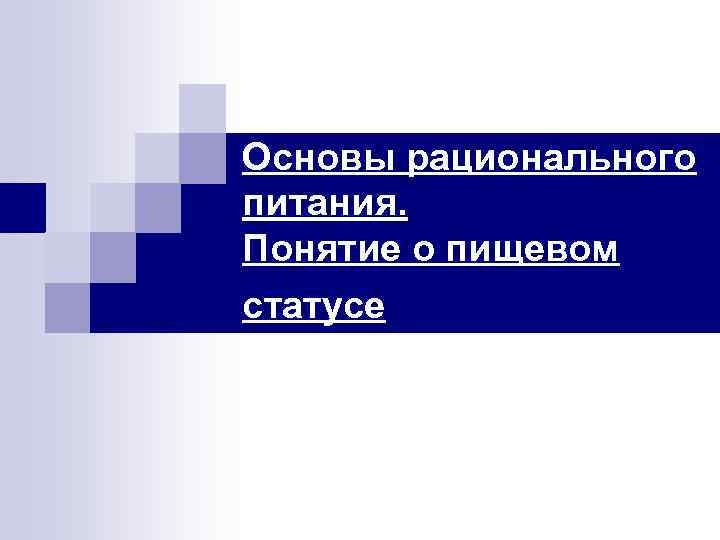 Основы рационального питания.
Понятие о пищевом статусе